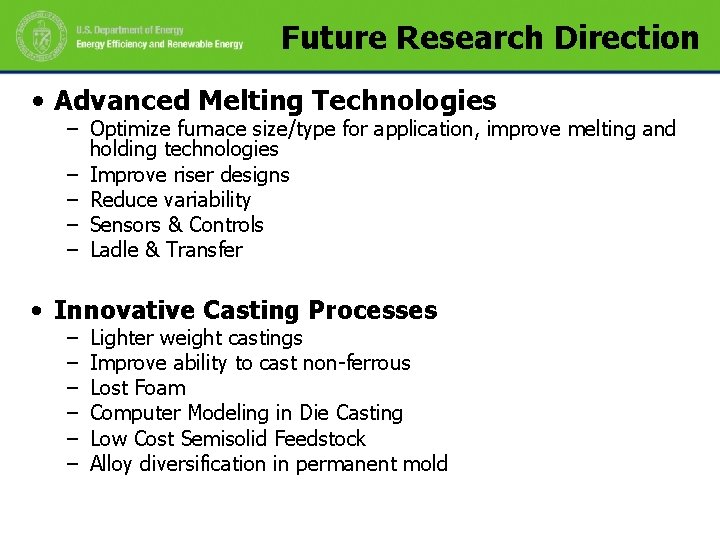 U.S. Department of Energy
Energy Efficiency and Renewable Energy

Future Research Direction

• Advanced Melting Technologies
– Optimize furnace size/type for application, improve melting and holding technologies
– Improve riser designs
– Reduce variability
– Sensors & Controls
– Ladle & Transfer

• Innovative Casting Processes
– Lighter weight castings
– Improve ability to cast non-ferrous
– Lost Foam
– Computer Modeling in Die Casting
– Low Cost Semisolid Feedstock
– Alloy diversification in permanent mold